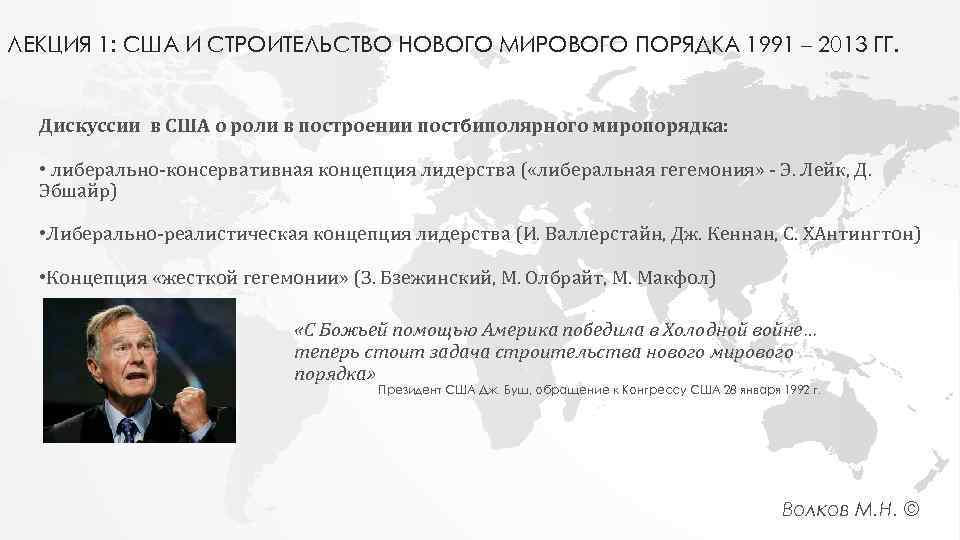 ЛЕКЦИЯ 1: США И СТРОИТЕЛЬСТВО НОВОГО МИРОВОГО ПОРЯДКА 1991 – 2013 ГГ.

Дискуссии в США о роли в построении постбиполярного миропорядка:

• либерально-консервативная концепция лидерства («либеральная гегемония» - Э. Лейк, Д. Эбшайр)

•Либерально-реалистическая концепция лидерства (И. Валлерстайн, Дж. Кеннан, С. ХАнтингтон)

•Концепция «жесткой гегемонии» (З. Бзежинский, М. Олбрайт, М. Макфол)

«С Божьей помощью Америка победила в Холодной войне… теперь стоит задача строительства нового мирового порядка»

Президент США Дж. Буш, обращение к Конгрессу США 28 января 1992 г.

Волков М.Н. ©